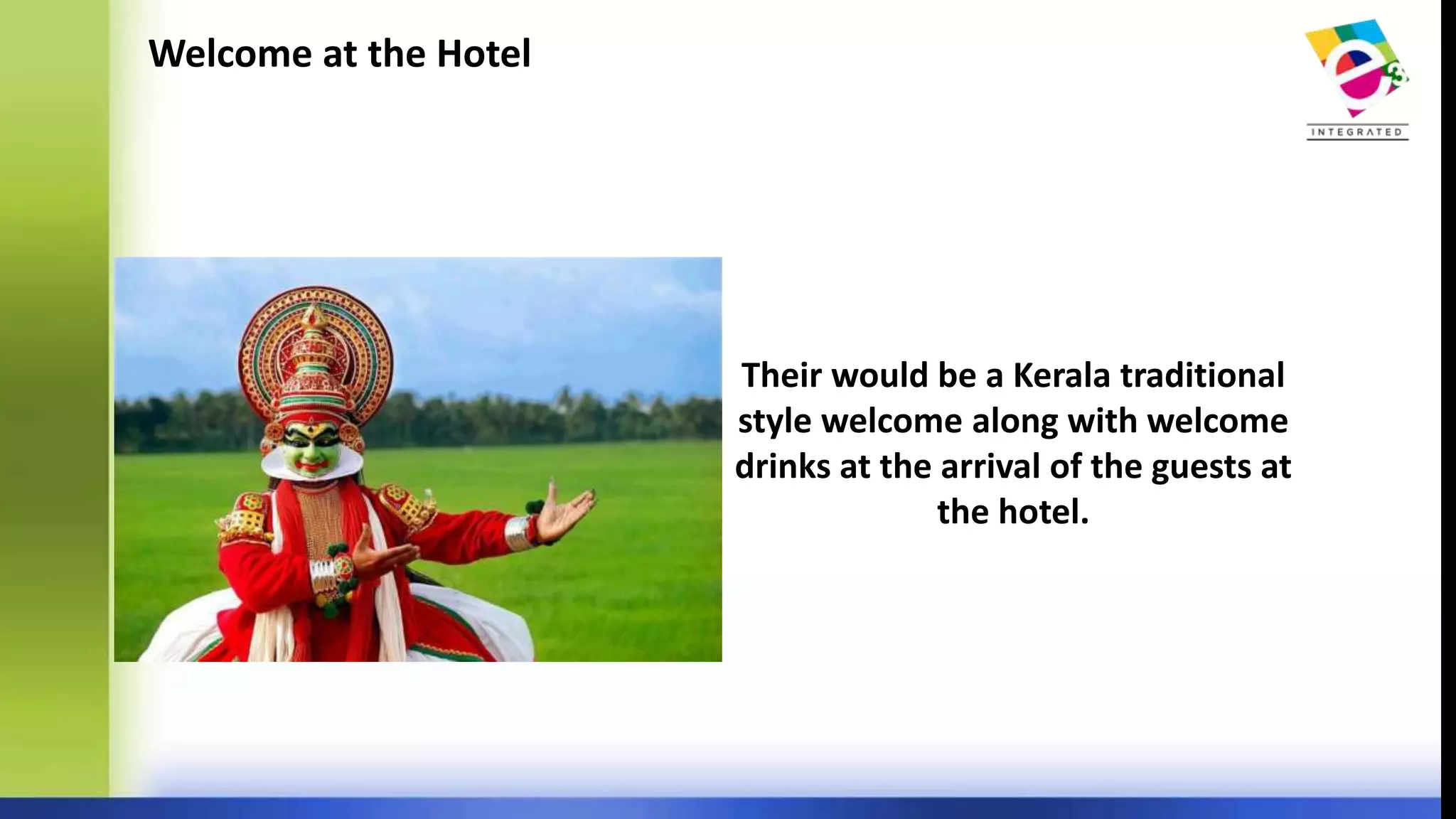 Welcome at the Hotel

INTEGRATED

Their would be a Kerala traditional style welcome along with welcome drinks at the arrival of the guests at the hotel.